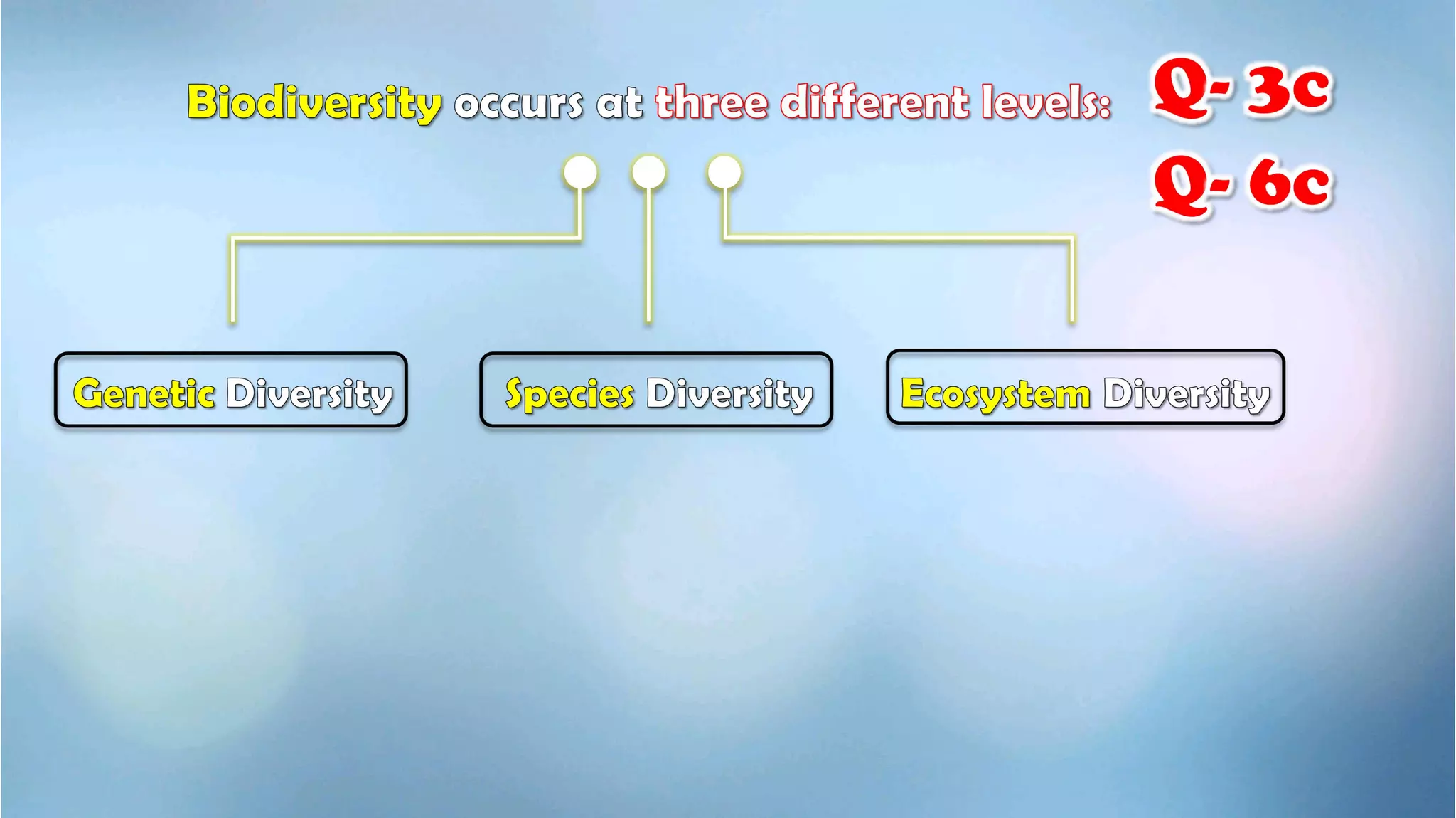 Biodiversity occurs at three different levels:

Q- 3c
Q- 6c

Genetic Diversity

Species Diversity

Ecosystem Diversity